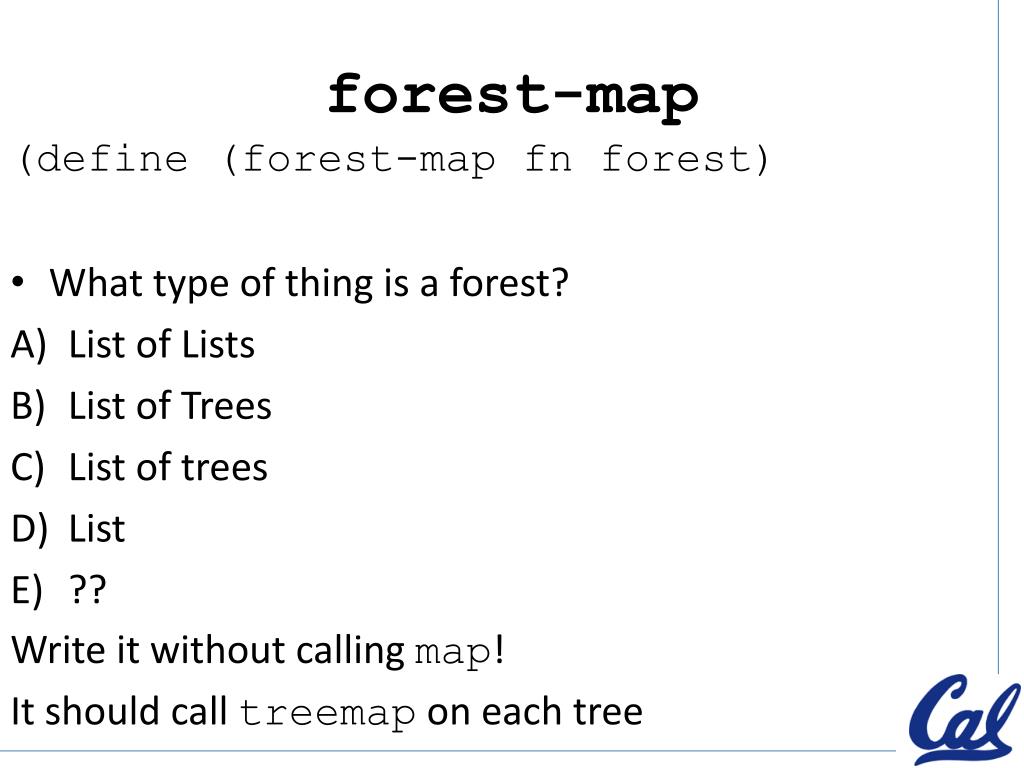 forest-map

(define (forest-map fn forest)

• What type of thing is a forest?
A) List of Lists
B) List of Trees
C) List of trees
D) List
E) ??
Write it without calling map!
It should call treemap on each tree

Cal